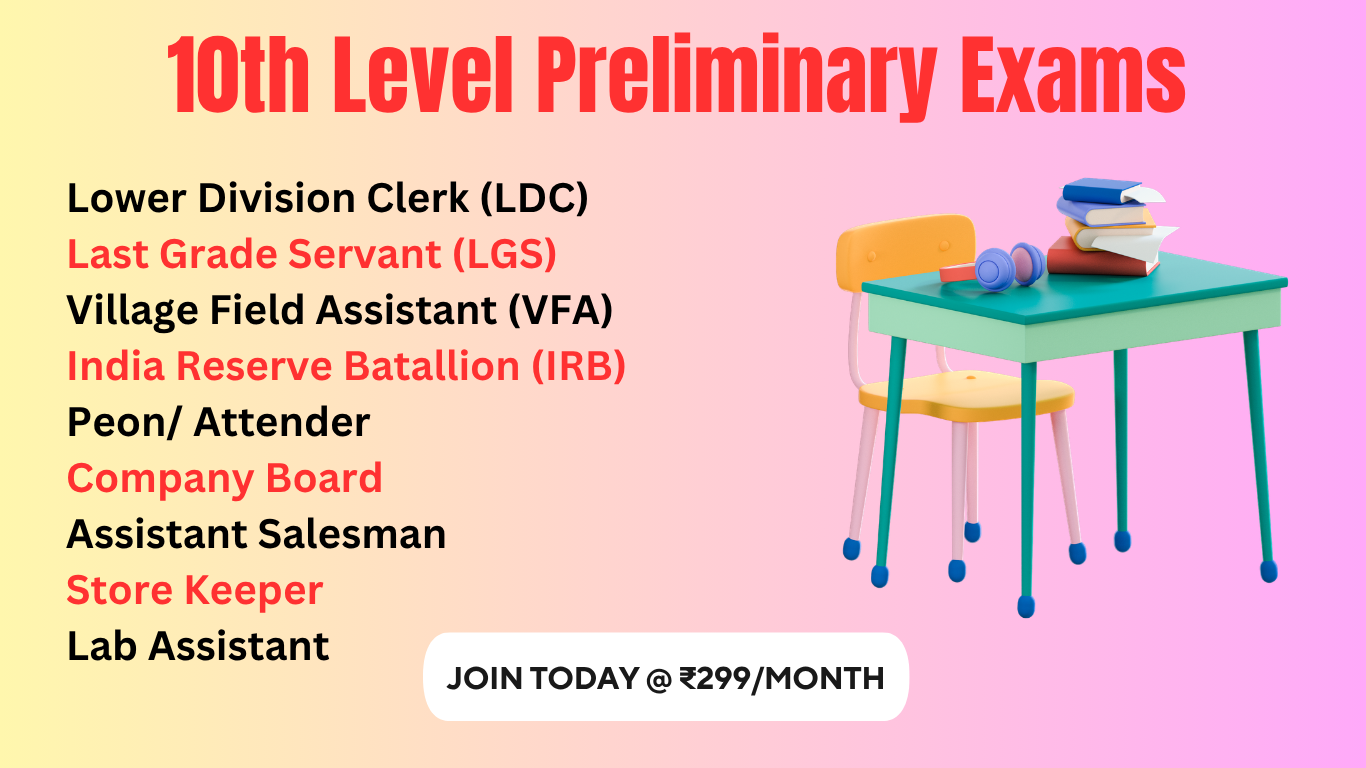 10th Level Preliminary Exams

Lower Division Clerk (LDC)
Last Grade Servant (LGS)
Village Field Assistant (VFA)
India Reserve Batallion (IRB)
Peon/ Attender
Company Board
Assistant Salesman
Store Keeper
Lab Assistant

JOIN TODAY @ ₹299/MONTH